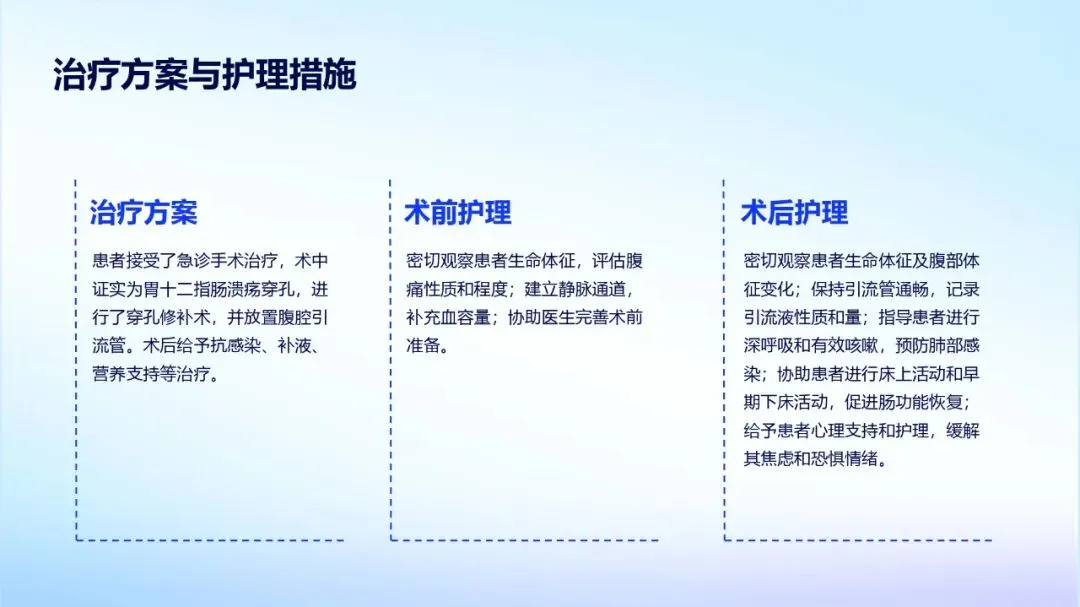 治疗方案与护理措施

治疗方案

患者接受了急诊手术治疗，术中证实为胃十二指肠溃疡穿孔，进行了穿孔修补术，并放置腹腔引流管。术后给予抗感染、补液、营养支持等治疗。

术前护理

密切观察患者生命体征，评估腹痛性质和程度；建立静脉通道，补充血容量；协助医生完善术前准备。

术后护理

密切观察患者生命体征及腹部体征变化；保持引流管通畅，记录引流液性质和量；指导患者进行深呼吸和有效咳嗽，预防肺部感染；协助患者进行床上活动和早期下床活动，促进肠功能恢复；给予患者心理支持和护理，缓解其焦虑和恐惧情绪。